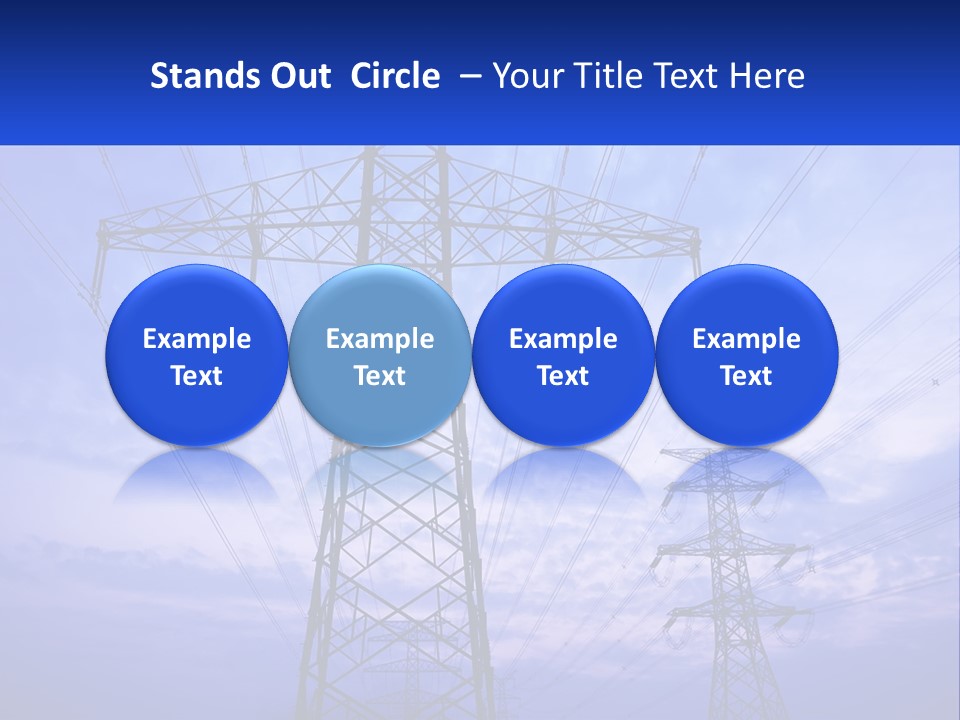 Stands Out Circle – Your Title Text Here

Example Text

Example Text

Example Text

Example Text